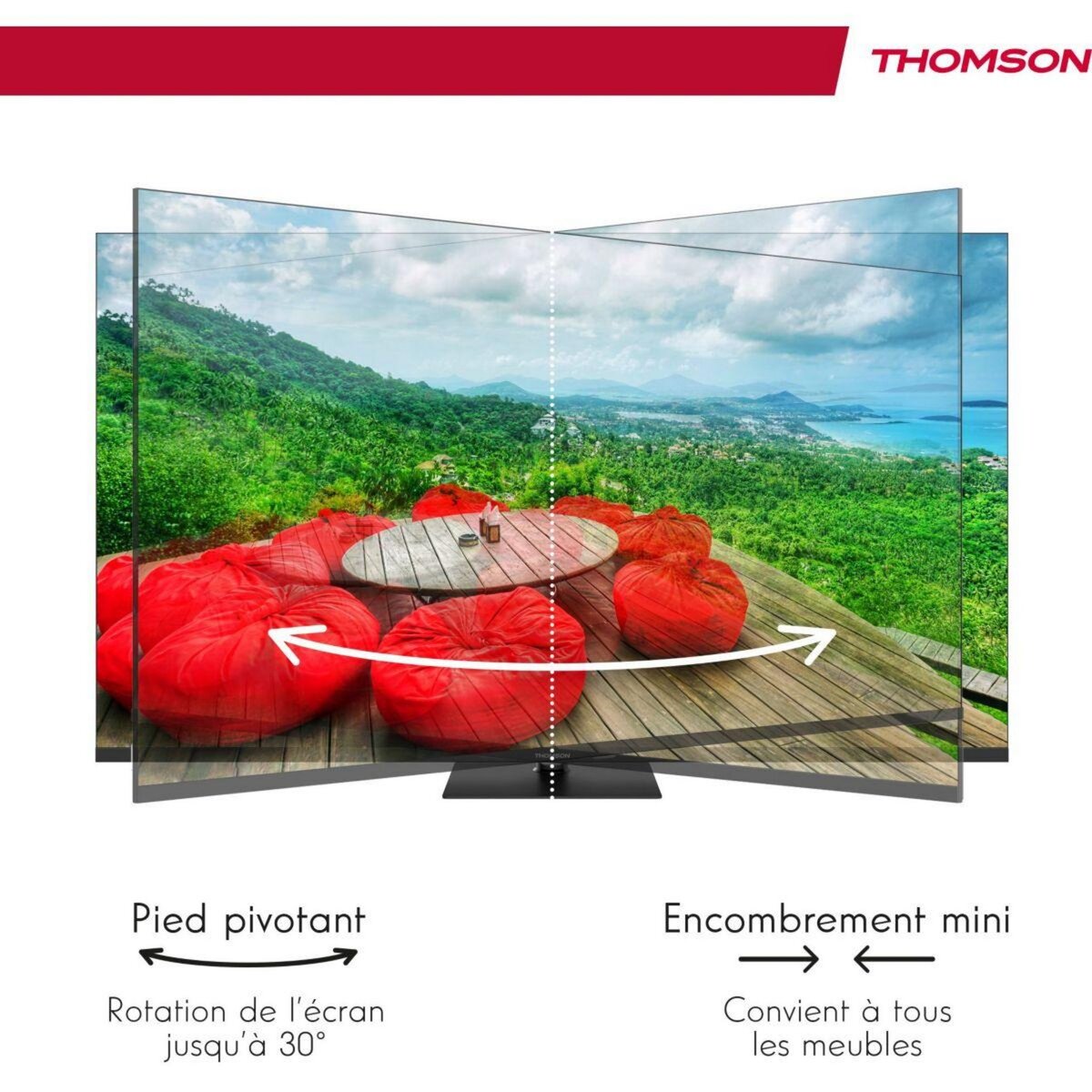 THOMSON

THOMSON

Pied pivotant

Rotation de l'écran jusqu'à 30°

Encombrement mini

Convient à tous les meubles